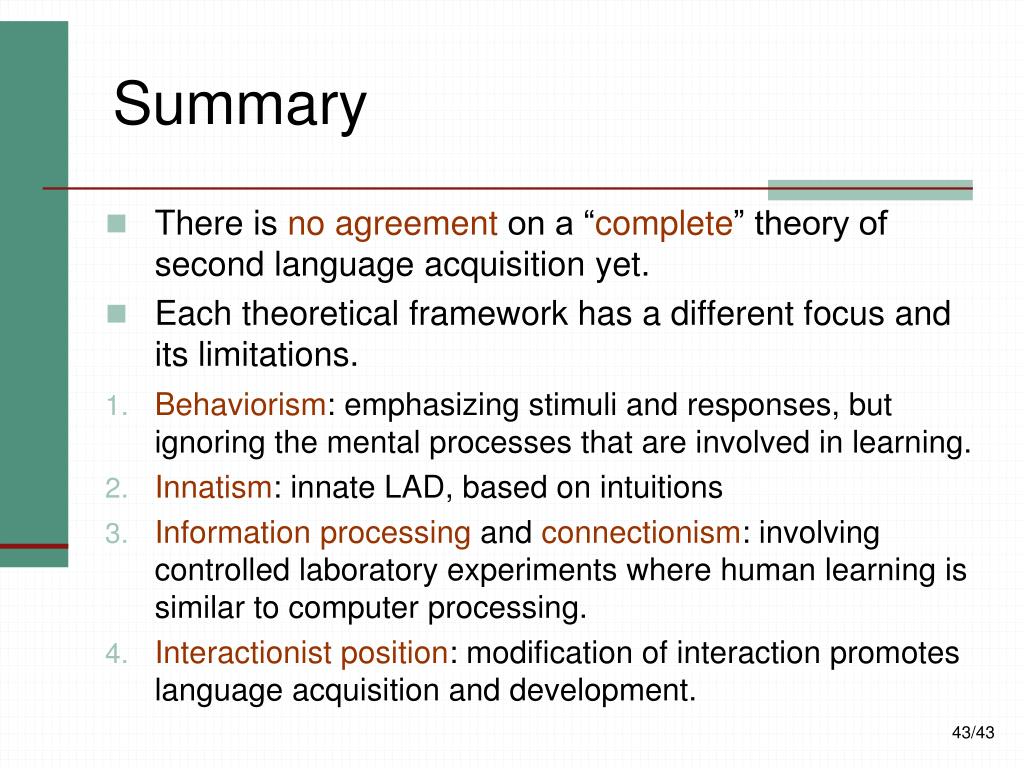 Summary

There is no agreement on a “complete” theory of second language acquisition yet.

Each theoretical framework has a different focus and its limitations.

1. Behaviorism: emphasizing stimuli and responses, but ignoring the mental processes that are involved in learning.
2. Innatism: innate LAD, based on intuitions
3. Information processing and connectionism: involving controlled laboratory experiments where human learning is similar to computer processing.
4. Interactionist position: modification of interaction promotes language acquisition and development.

43/43